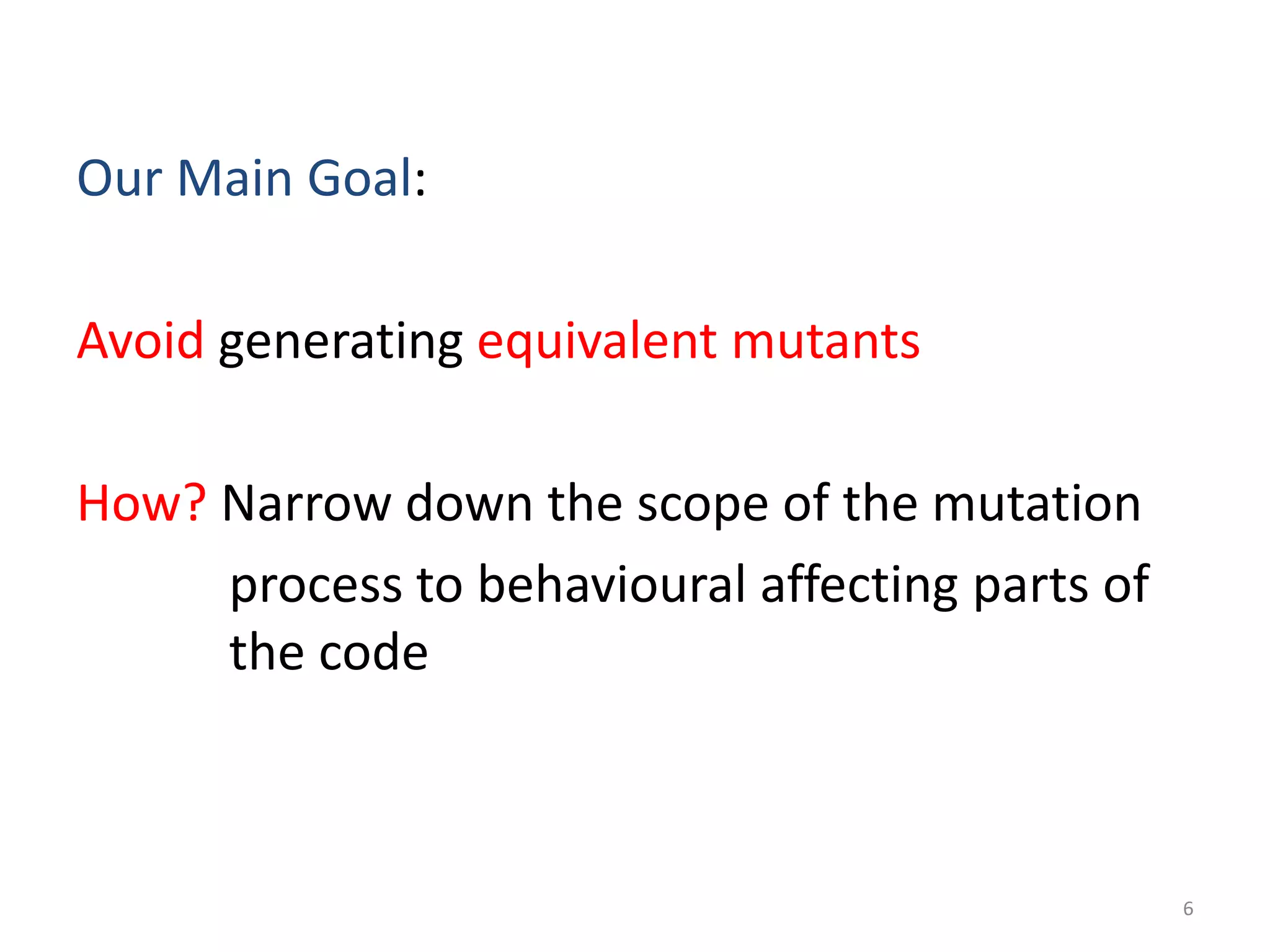 Our Main Goal:

Avoid generating equivalent mutants

How? Narrow down the scope of the mutation process to behavioural affecting parts of the code

6